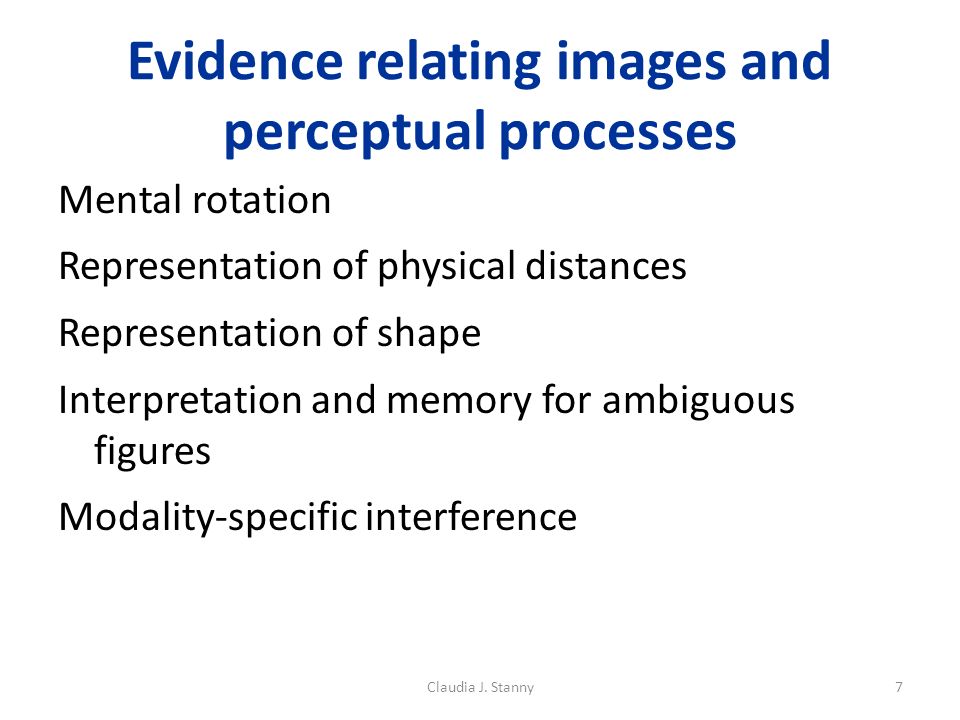 Evidence relating images and perceptual processes

Mental rotation

Representation of physical distances

Representation of shape

Interpretation and memory for ambiguous figures

Modality-specific interference

Claudia J. Stanny

7